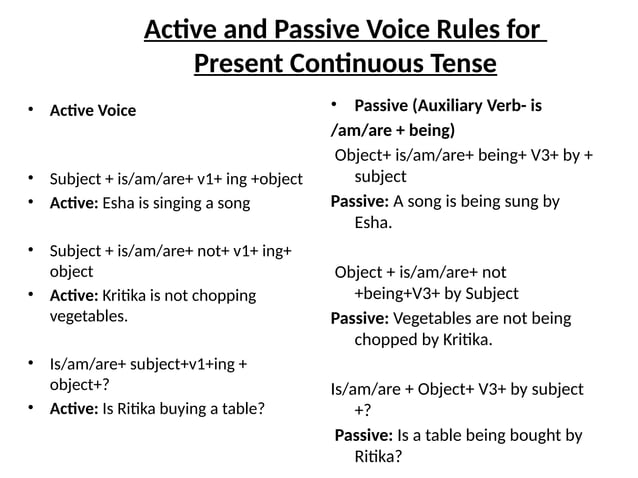 Active and Passive Voice Rules for Present Continuous Tense

• Active Voice

• Subject + is/am/are+ v1+ ing +object
• Active: Esha is singing a song

• Subject + is/am/are+ not+ v1+ ing+ object
• Active: Kritika is not chopping vegetables.

• Is/am/are+ subject+v1+ing + object+?
• Active: Is Ritika buying a table?

• Passive (Auxiliary Verb- is /am/are + being)

Object+ is/am/are+ being+ V3+ by + subject

Passive: A song is being sung by Esha.

Object + is/am/are+ not +being+V3+ by Subject

Passive: Vegetables are not being chopped by Kritika.

Is/am/are + Object+ V3+ by subject +?

Passive: Is a table being bought by Ritika?